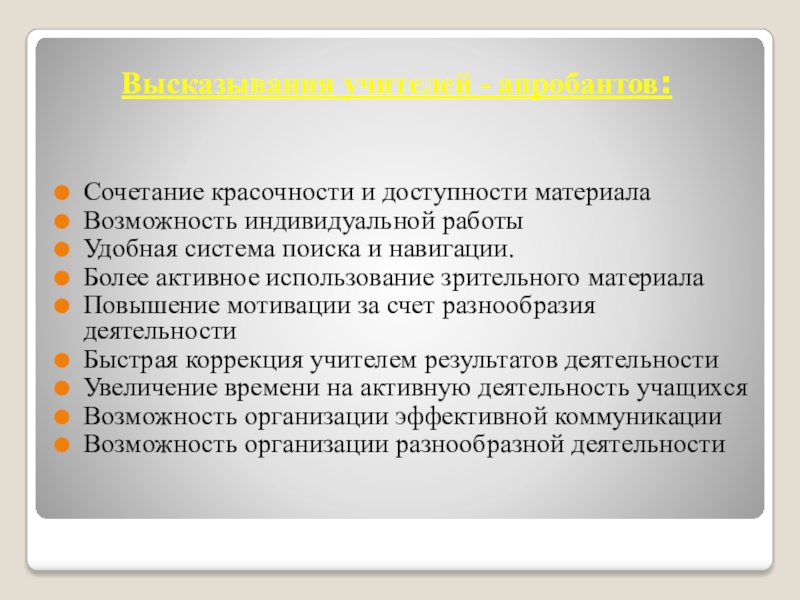 Высказывания учителей - апробантов:

Сочетание красочности и доступности материала
Возможность индивидуальной работы
Удобная система поиска и навигации.
Более активное использование зрительного материала
Повышение мотивации за счет разнообразия деятельности
Быстрая коррекция учителем результатов деятельности
Увеличение времени на активную деятельность учащихся
Возможность организации эффективной коммуникации
Возможность организации разнообразной деятельности